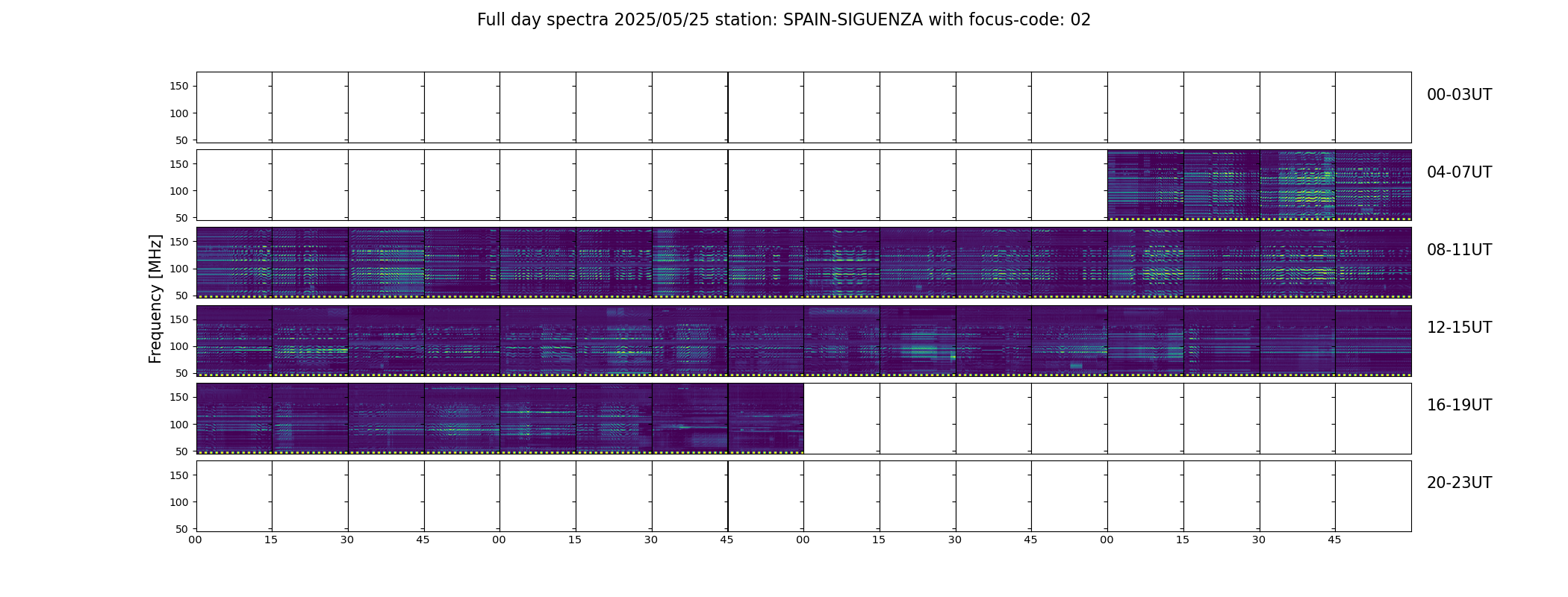 Full day spectra 2025/05/25 station: SPAIN-SIGUENZA with focus-code: 02

Frequency [MHz]

150
100
50
00-03UT

150
100
50
04-07UT

150
100
50
08-11UT

150
100
50
12-15UT

150
100
50
16-19UT

150
100
50
20-23UT

00 15 30 45 00 15 30 45 00 15 30 45 00 15 30 45